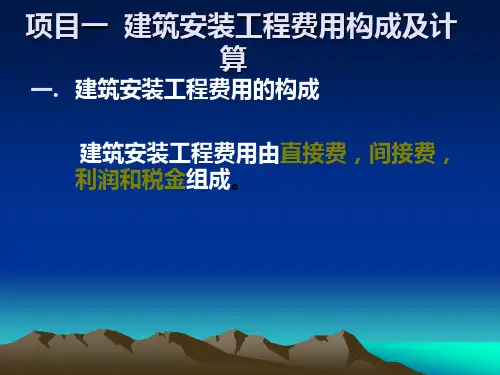 项目一 建筑安装工程费用构成及计算

一. 建筑安装工程费用的构成

建筑安装工程费用由直接费，间接费，利润和税金组成。